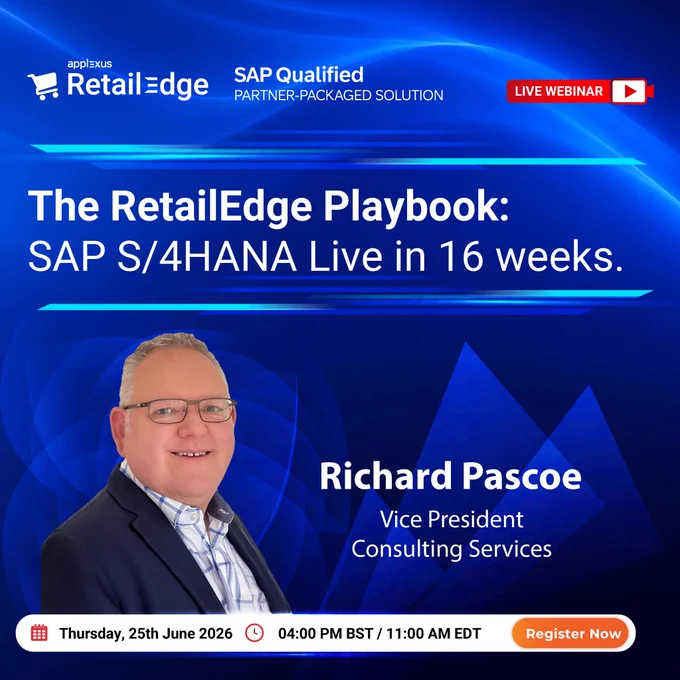 applexus
RetailEdge

SAP Qualified
PARTNER-PACKAGED SOLUTION

LIVE WEBINAR

The RetailEdge Playbook:
SAP S/4HANA Live in 16 weeks.

Richard Pascoe
Vice President
Consulting Services

Thursday, 25th June 2026
04:00 PM BST / 11:00 AM EDT
Register Now